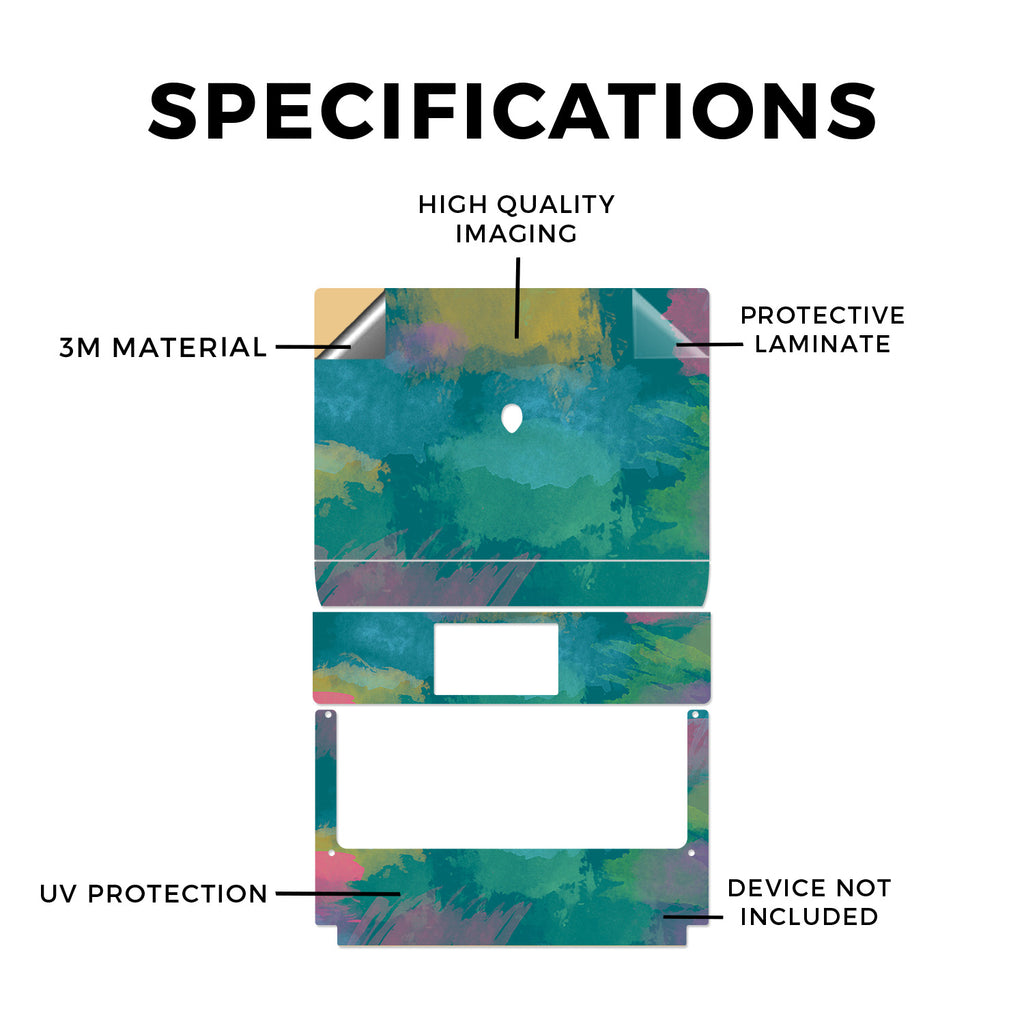 SPECIFICATIONS

HIGH QUALITY IMAGING

3M MATERIAL

PROTECTIVE LAMINATE

UV PROTECTION

DEVICE NOT INCLUDED